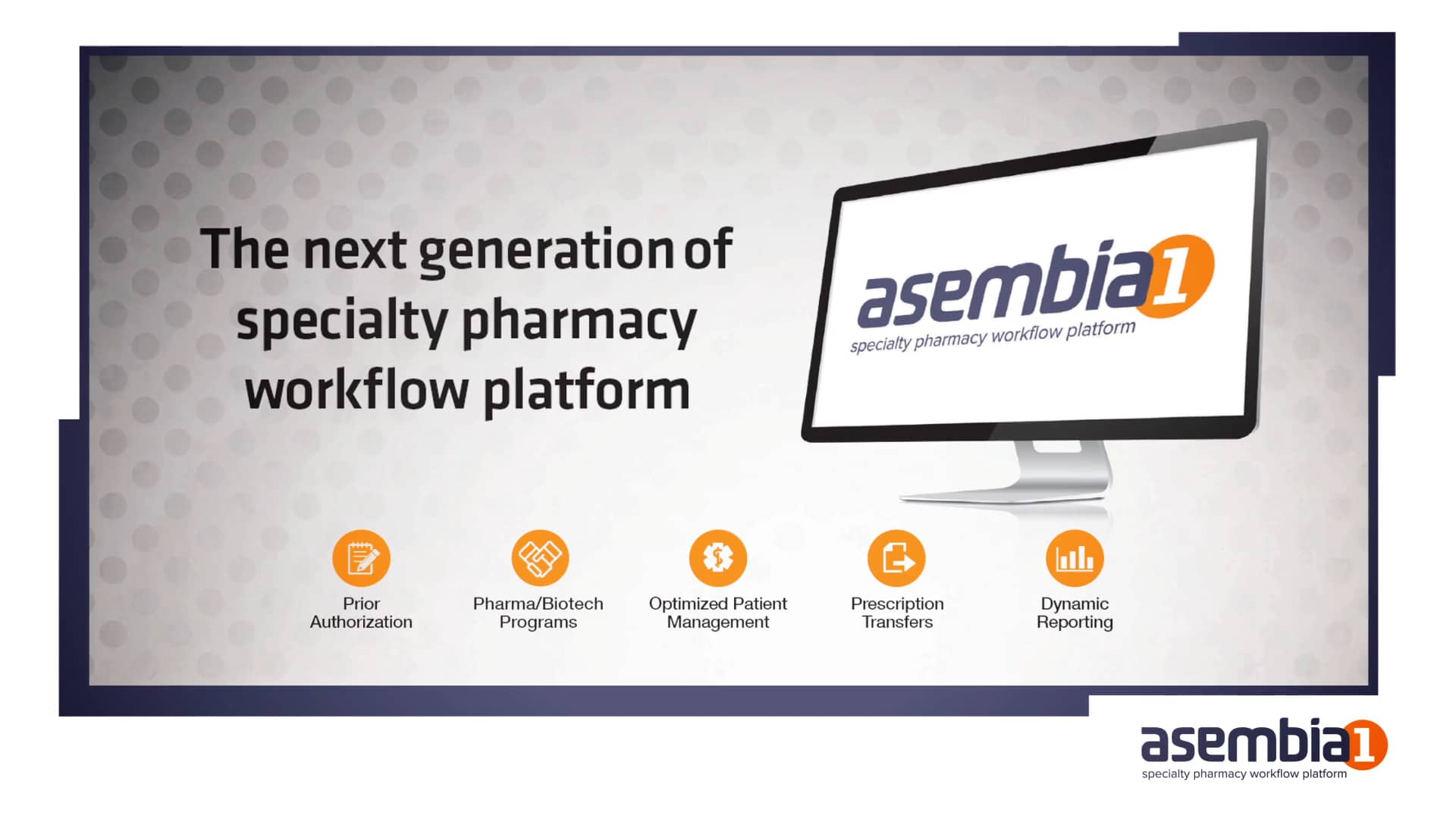 The next generation of specialty pharmacy workflow platform

asembia1
specialty pharmacy workflow platform

Prior Authorization

Pharma/Biotech Programs

Optimized Patient Management

Prescription Transfers

Dynamic Reporting

asembia1
specialty pharmacy workflow platform